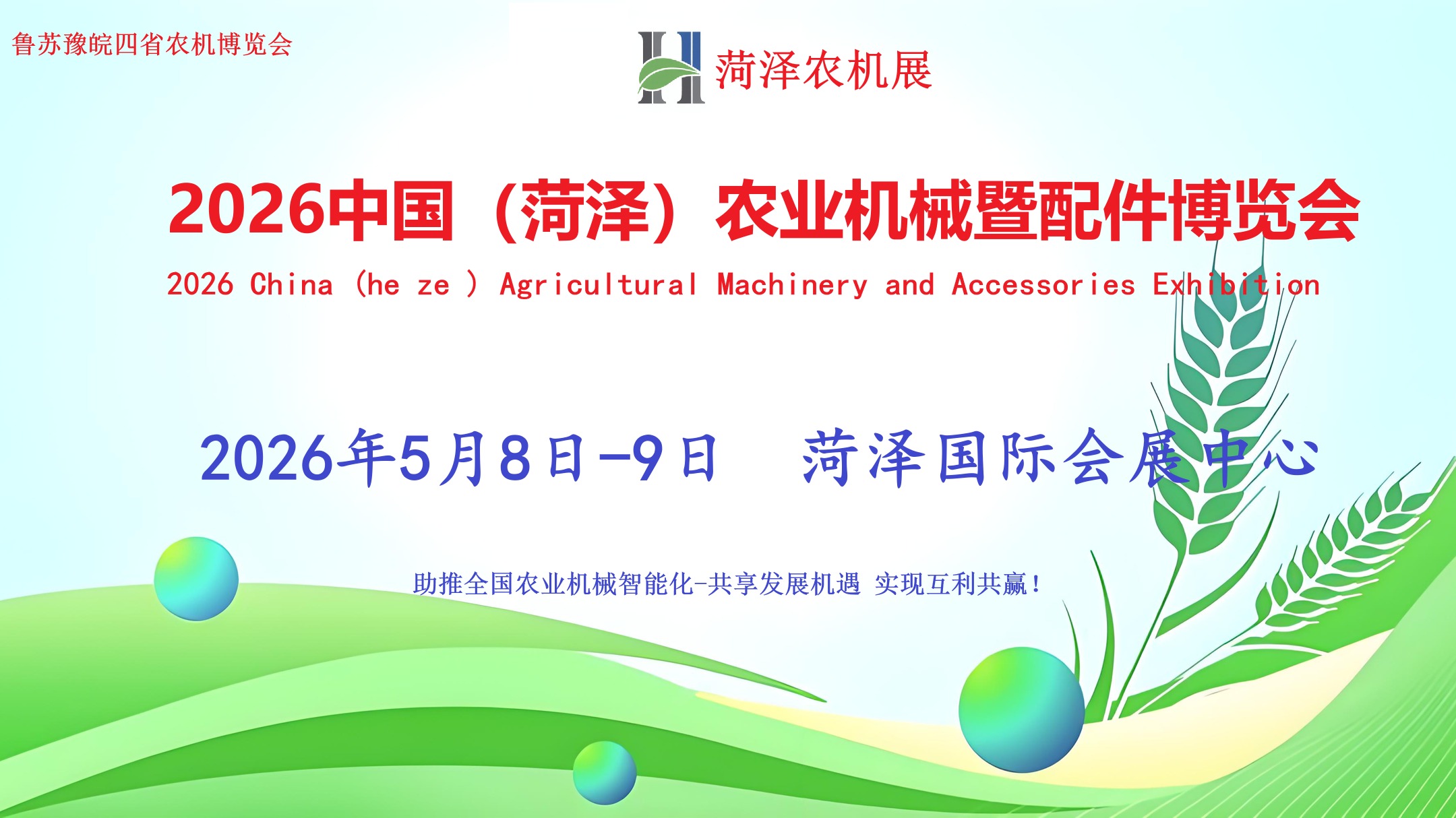 鲁苏豫皖四省农机博览会

菏泽农机展

2026中国（菏泽）农业机械暨配件博览会

2026 China (he ze ) Agricultural Machinery and Accessories Exhibition

2026年5月8日-9日 菏泽国际会展中心

助推全国农业机械智能化-共享发展机遇 实现互利共赢！